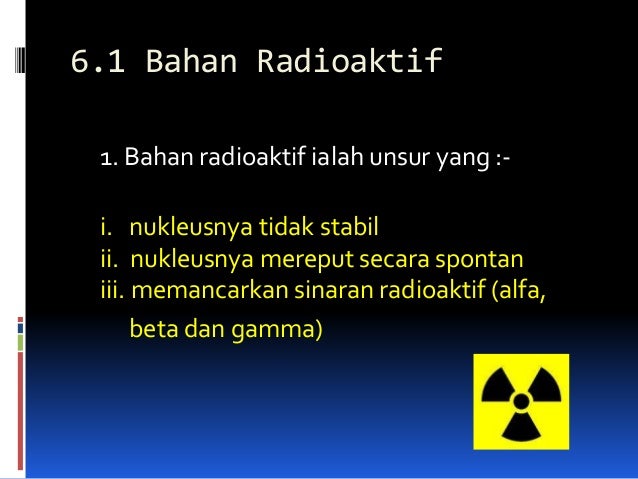 6.1 Bahan Radioaktif

1. Bahan radioaktif ialah unsur yang :-

i. nukleusnya tidak stabil
ii. nukleusnya mereput secara spontan
iii. memancarkan sinaran radioaktif (alfa, beta dan gamma)